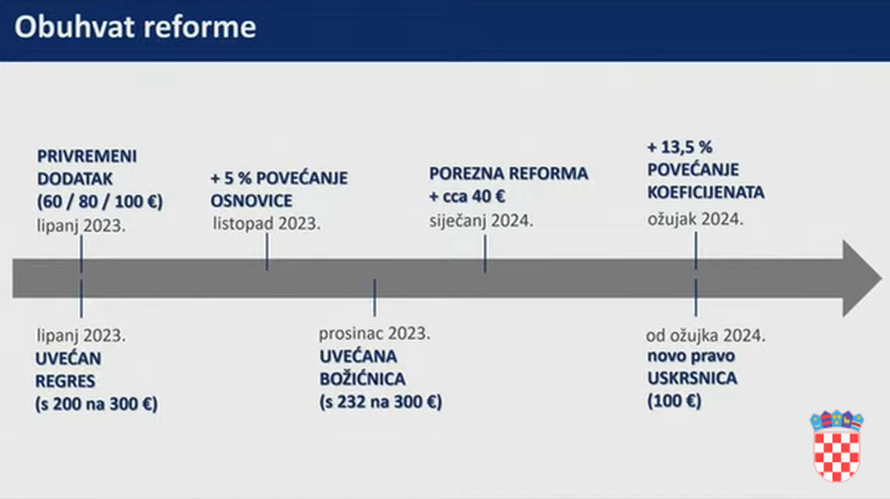 Obuhvat reforme

PRIVREMENI DODATAK (60 / 80 / 100 €)
lipanj 2023.

+ 5 % POVEĆANJE OSNOVICE
listopad 2023.

POREZNA REFORMA + cca 40 €
siječanj 2024.

+ 13,5 % POVEĆANJE KOEFICIJENATA
ožujak 2024.

lipanj 2023.
UVEĆAN REGRES
(s 200 na 300 €)

prosinac 2023.
UVEĆANA BOŽIĆNICA
(s 232 na 300 €)

od ožujka 2024.
novo pravo
USKRSNICA
(100 €)